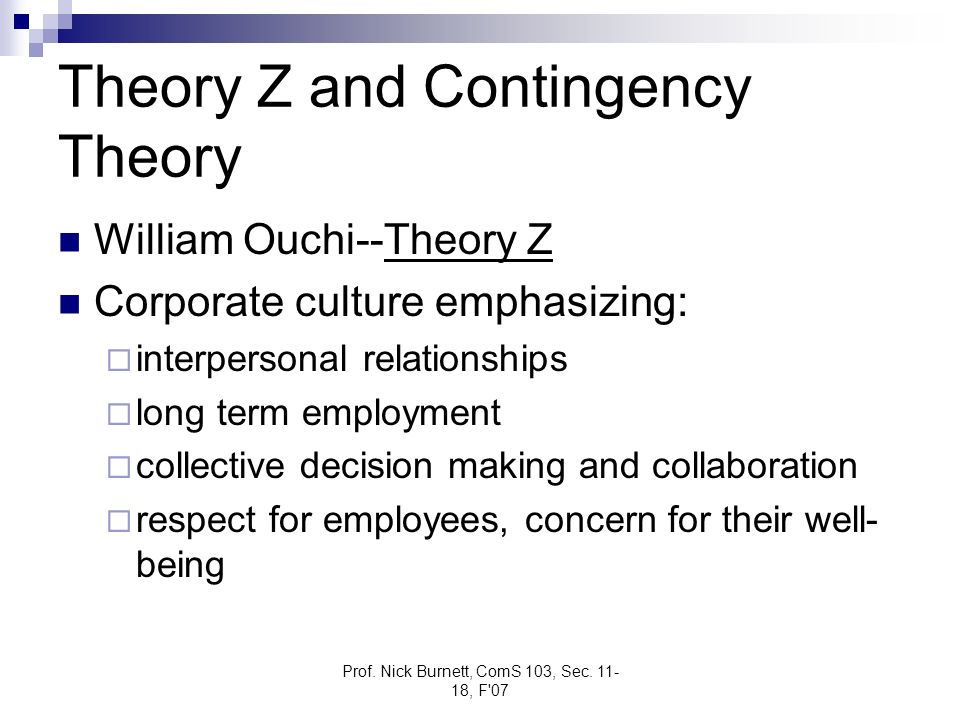 Theory Z and Contingency Theory

William Ouchi--Theory Z

Corporate culture emphasizing:

interpersonal relationships

long term employment

collective decision making and collaboration

respect for employees, concern for their well-being

Prof. Nick Burnett, ComS 103, Sec. 11-18, F'07